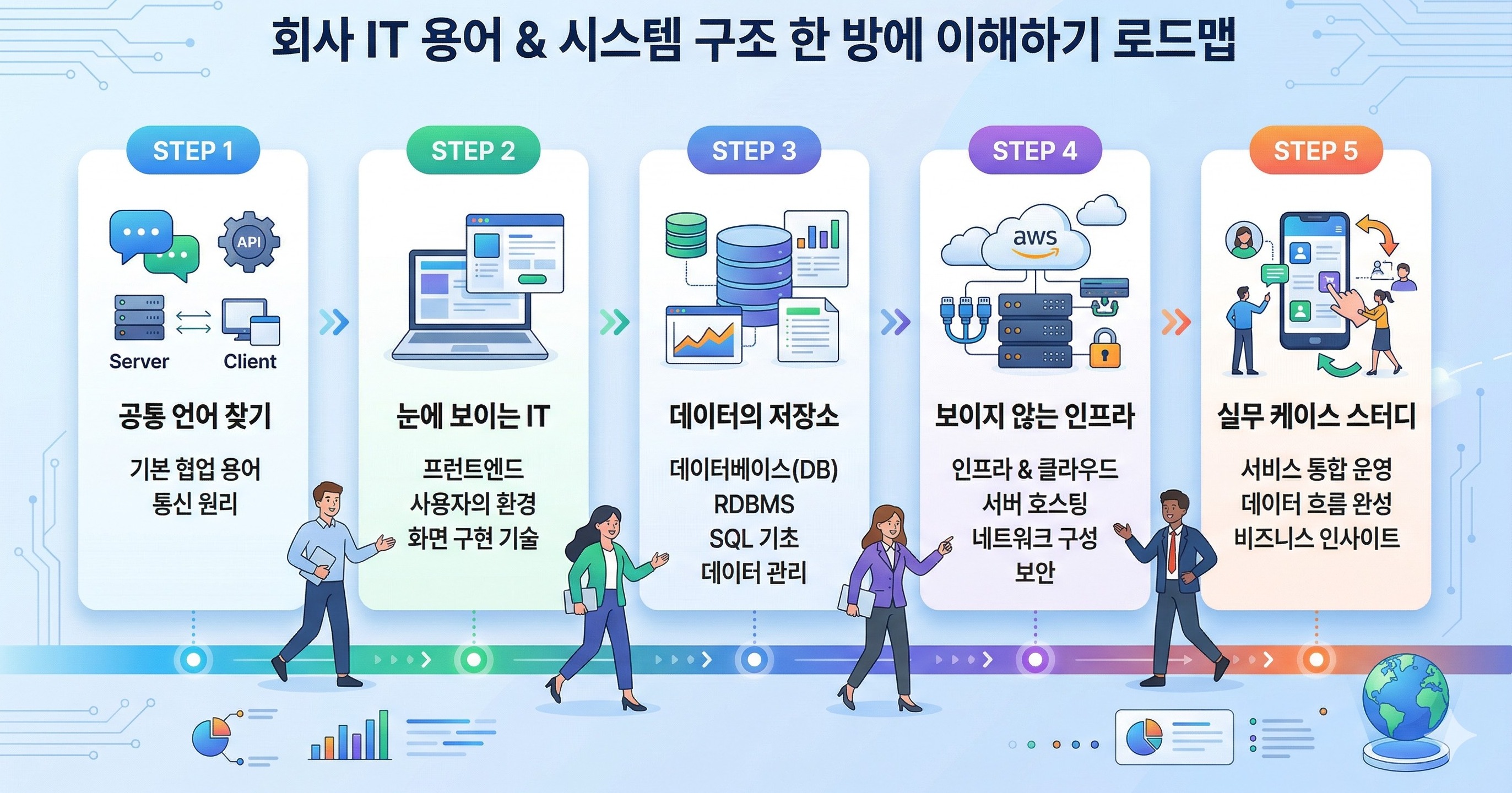 회사 IT 용어 & 시스템 구조 한 방에 이해하기 로드맵

STEP 1

API

Server

Client

공통 언어 찾기

기본 협업 용어
통신 원리

STEP 2

눈에 보이는 IT

프런트엔드
사용자의 환경
화면 구현 기술

STEP 3

데이터의 저장소

데이터베이스(DB)
RDBMS
SQL 기초
데이터 관리

STEP 4

aws

보이지 않는 인프라

인프라 & 클라우드
서버 호스팅
네트워크 구성
보안

STEP 5

실무 케이스 스터디

서비스 통합 운영
데이터 흐름 완성
비즈니스 인사이트